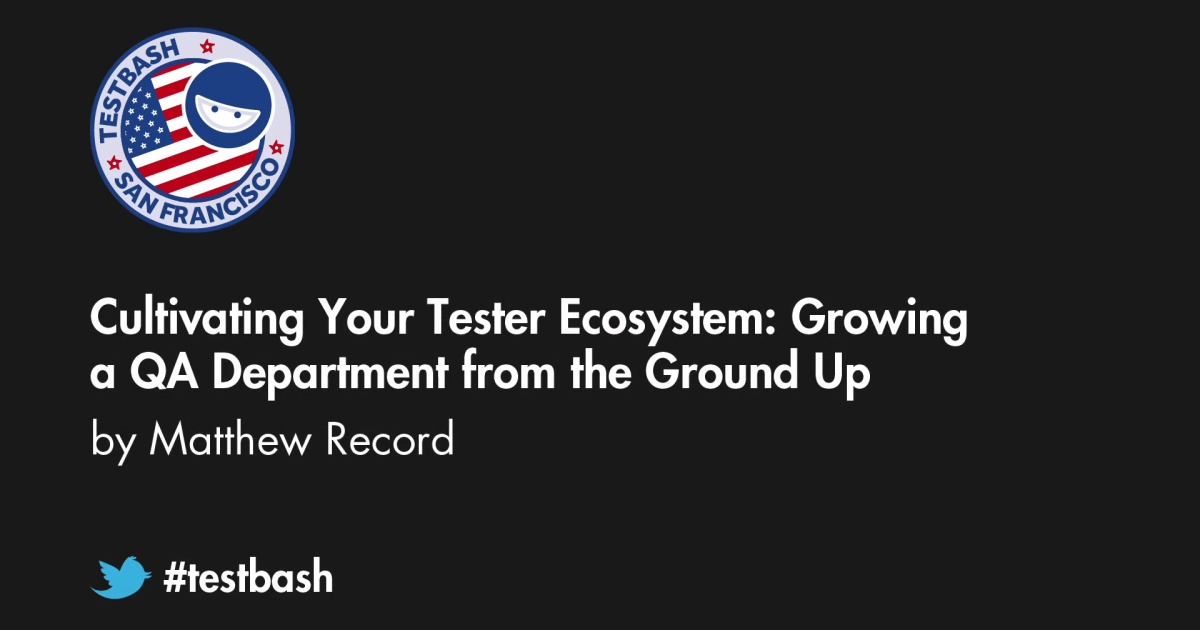 TESTBASH
SAN FRANCISCO

Cultivating Your Tester Ecosystem: Growing a QA Department from the Ground Up

by Matthew Record

#testbash